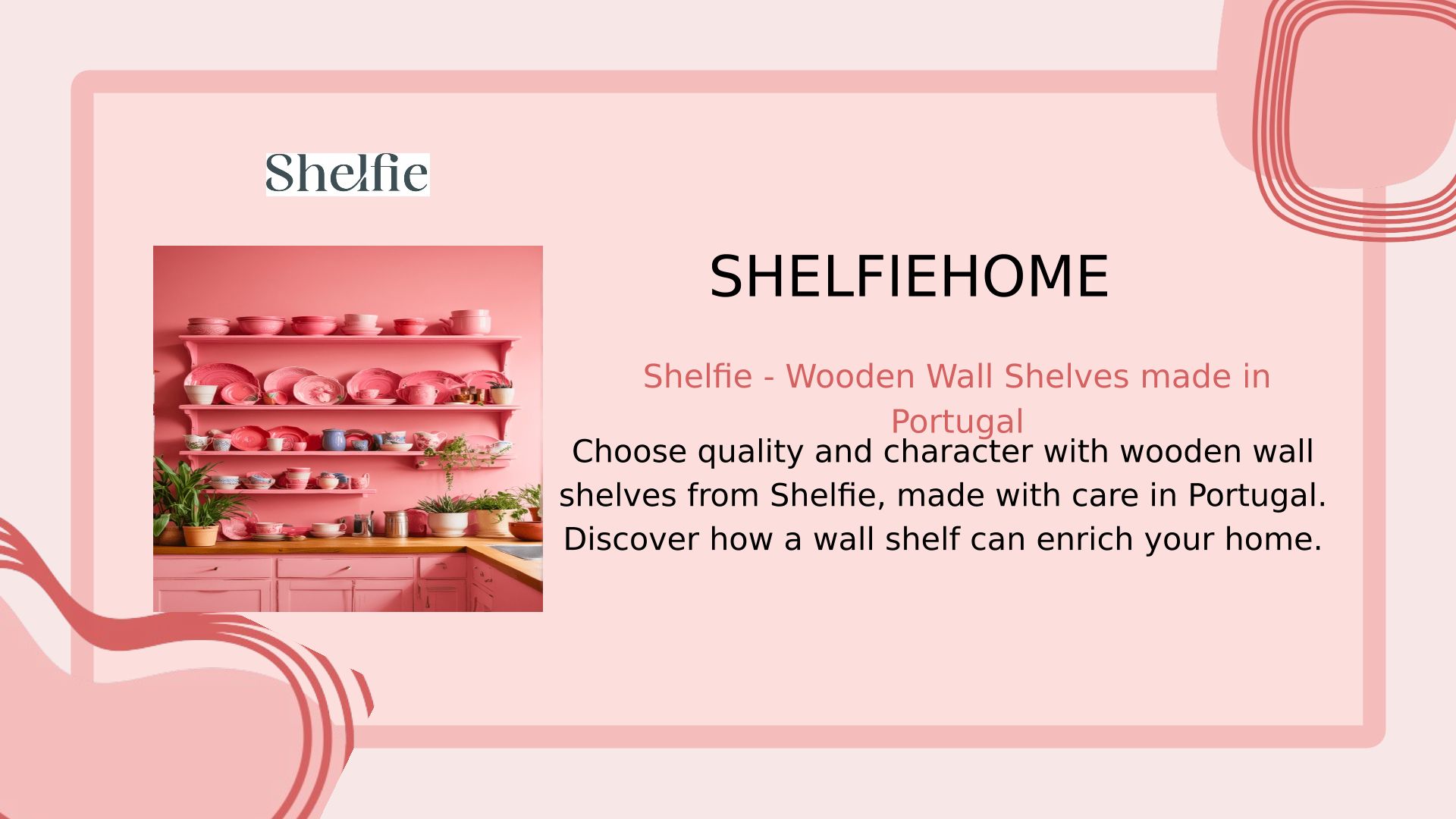 Shelfie

SHELFIEHOME

Shelfie - Wooden Wall Shelves made in Portugal

Choose quality and character with wooden wall shelves from Shelfie, made with care in Portugal. Discover how a wall shelf can enrich your home.